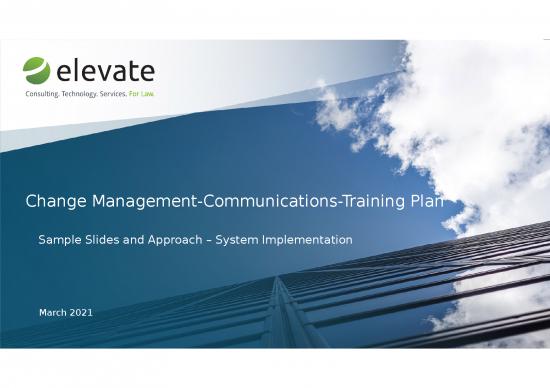 elevate
Consulting. Technology. Services. For Law.

Change Management-Communications-Training Plan

Sample Slides and Approach – System Implementation

March 2021